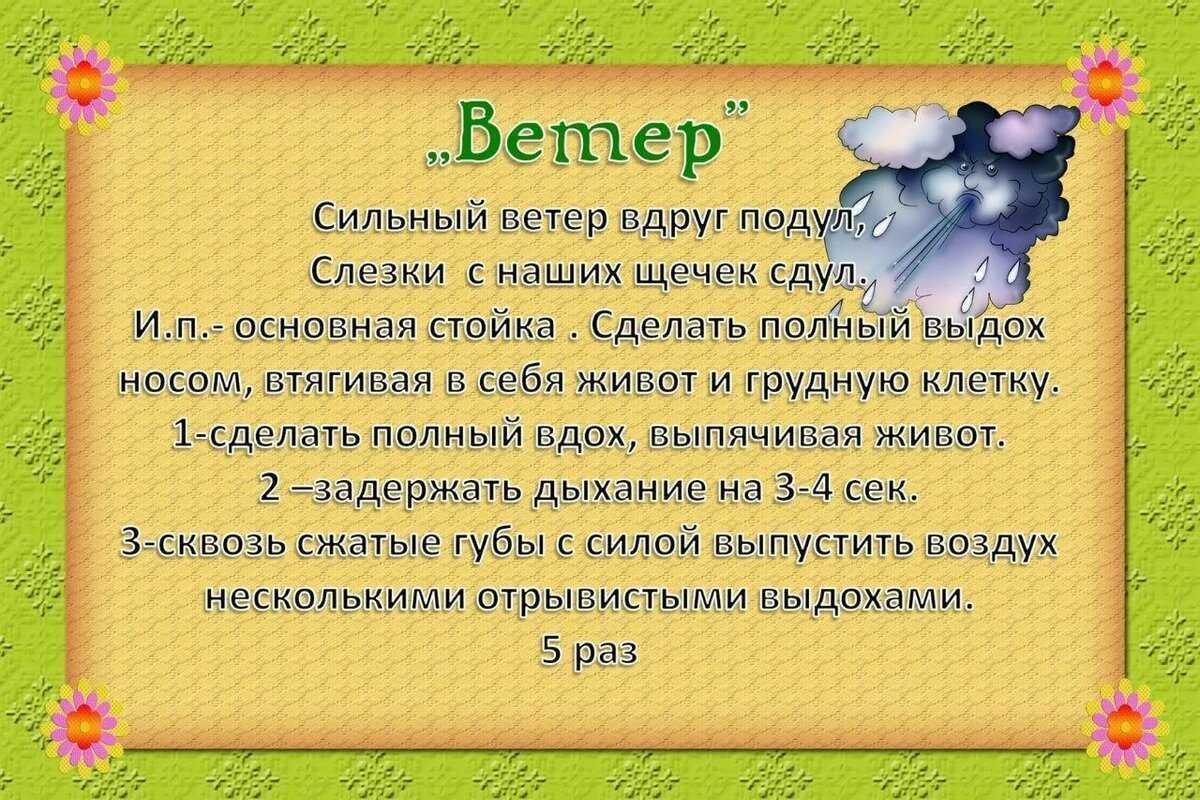 „Ветер"

Сильный ветер вдруг подул,
Слезки с наших щечек сдул.
И.п.- основная стойка . Сделать полный выдох носом, втягивая в себя живот и грудную клетку.
1-сделать полный вдох, выпячивая живот.
2 –задержать дыхание на 3-4 сек.
3-сквозь сжатые губы с силой выпустить воздух несколькими отрывистыми выдохами.
5 раз